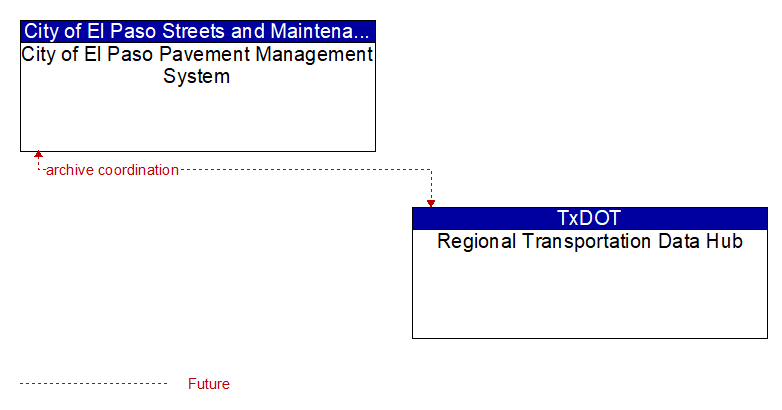 City of El Paso Streets and Maintena...
City of El Paso Pavement Management System

archive coordination

TxDOT
Regional Transportation Data Hub

Future